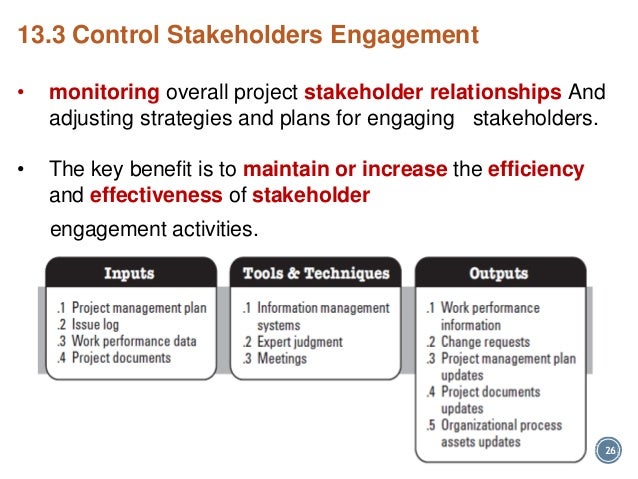 13.3 Control Stakeholders Engagement

• monitoring overall project stakeholder relationships And adjusting strategies and plans for engaging stakeholders.

• The key benefit is to maintain or increase the efficiency and effectiveness of stakeholder

engagement activities.

Inputs

.1 Project management plan
.2 Issue log
.3 Work performance data
.4 Project documents

Tools & Techniques

.1 Information management systems
.2 Expert judgment
.3 Meetings

Outputs

.1 Work performance information
.2 Change requests
.3 Project management plan updates
.4 Project documents updates
.5 Organizational process assets updates

26